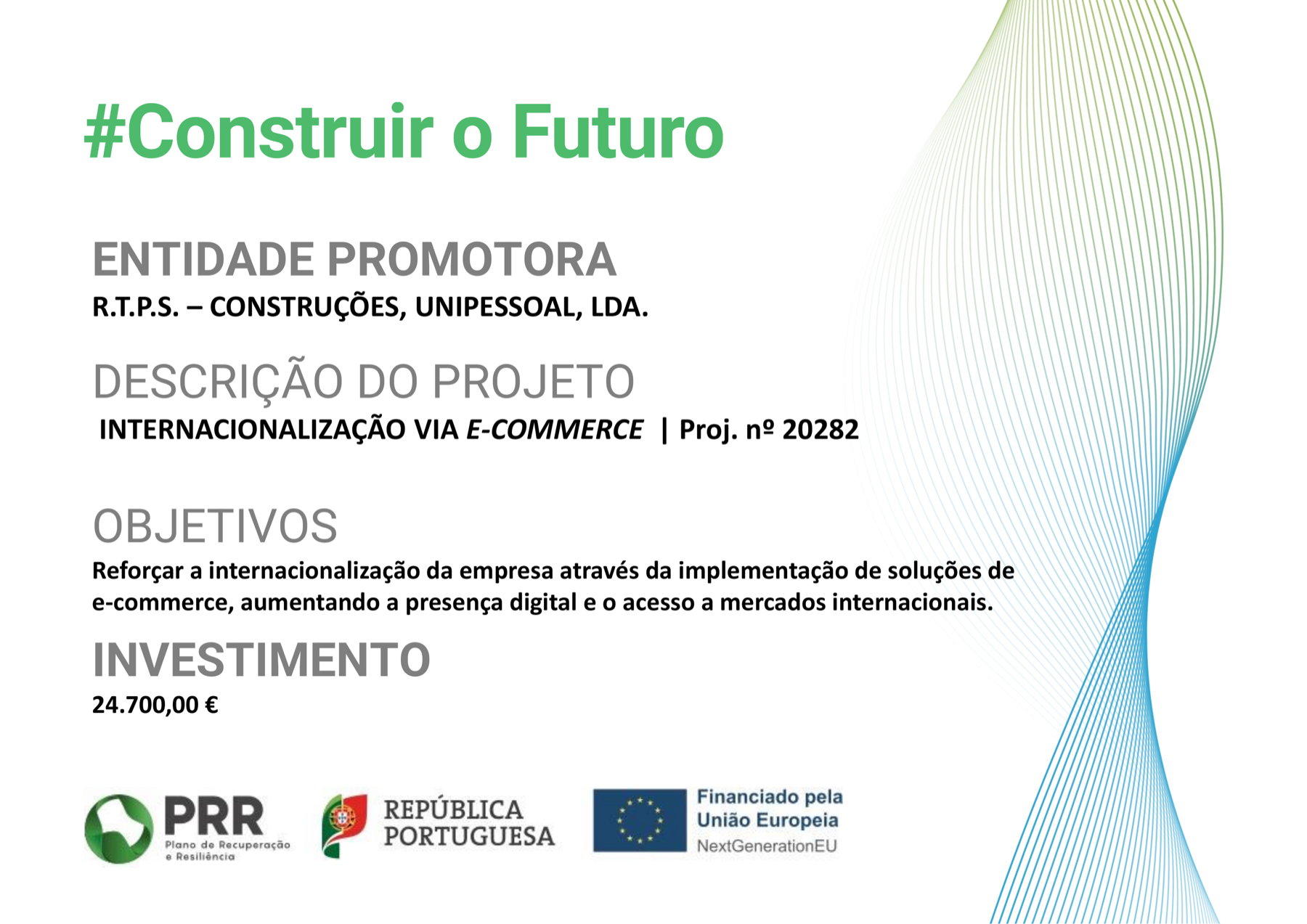 #Construir o Futuro

ENTIDADE PROMOTORA
R.T.P.S. – CONSTRUÇÕES, UNIPESSOAL, LDA.

DESCRIÇÃO DO PROJETO
INTERNACIONALIZAÇÃO VIA E-COMMERCE | Proj. nº 20282

OBJETIVOS
Reforçar a internacionalização da empresa através da implementação de soluções de e-commerce, aumentando a presença digital e o acesso a mercados internacionais.

INVESTIMENTO
24.700,00 €

PRR
Plano de Recuperação e Resiliência

REPÚBLICA PORTUGUESA

Financiado pela União Europeia
NextGenerationEU